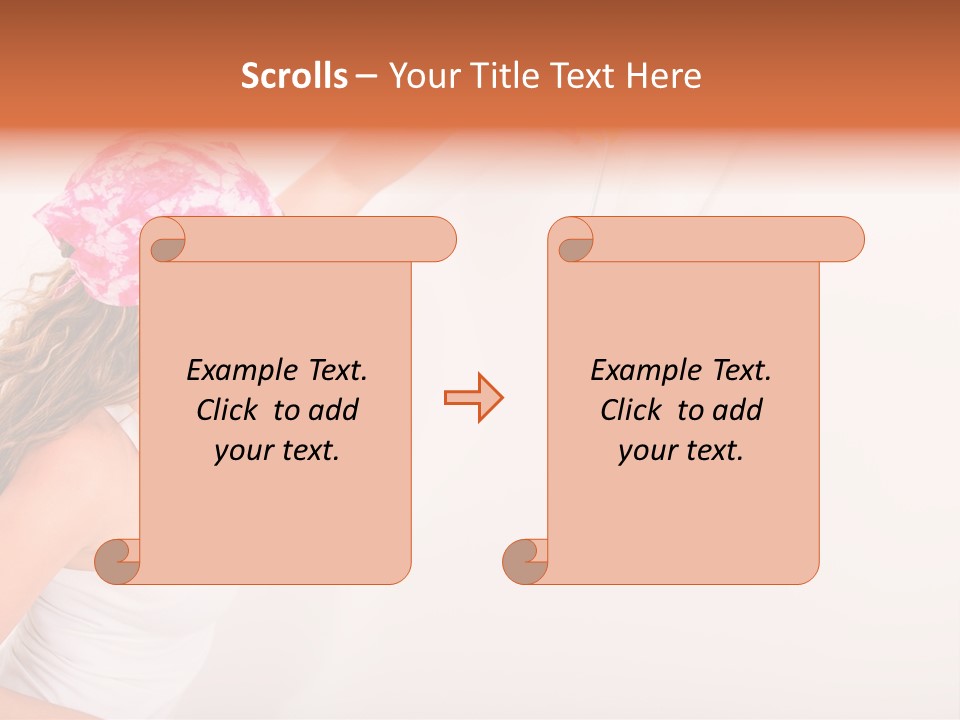 Scrolls – Your Title Text Here

Example Text. Click to add your text.

Example Text. Click to add your text.